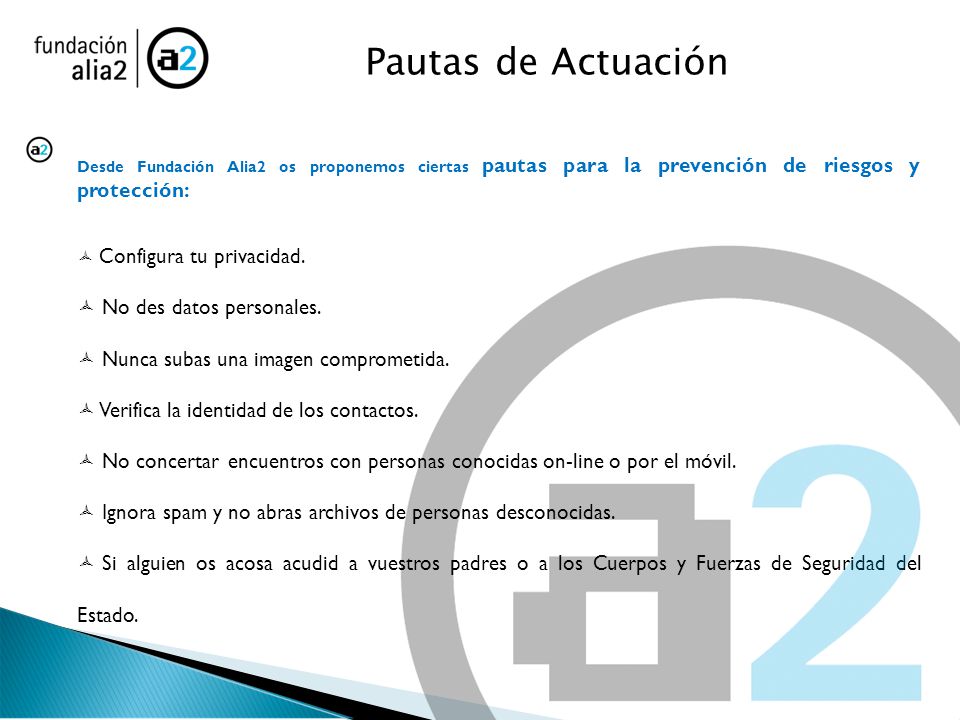 fundación alia2 a2

Pautas de Actuación

a2

Desde Fundación Alia2 os proponemos ciertas pautas para la prevención de riesgos y protección:

Configura tu privacidad.

No des datos personales.

Nunca subas una imagen comprometida.

Verifica la identidad de los contactos.

No concertar encuentros con personas conocidas on-line o por el móvil.

Ignora spam y no abras archivos de personas desconocidas.

Si alguien os acosa acudid a vuestros padres o a los Cuerpos y Fuerzas de Seguridad del Estado.

a2